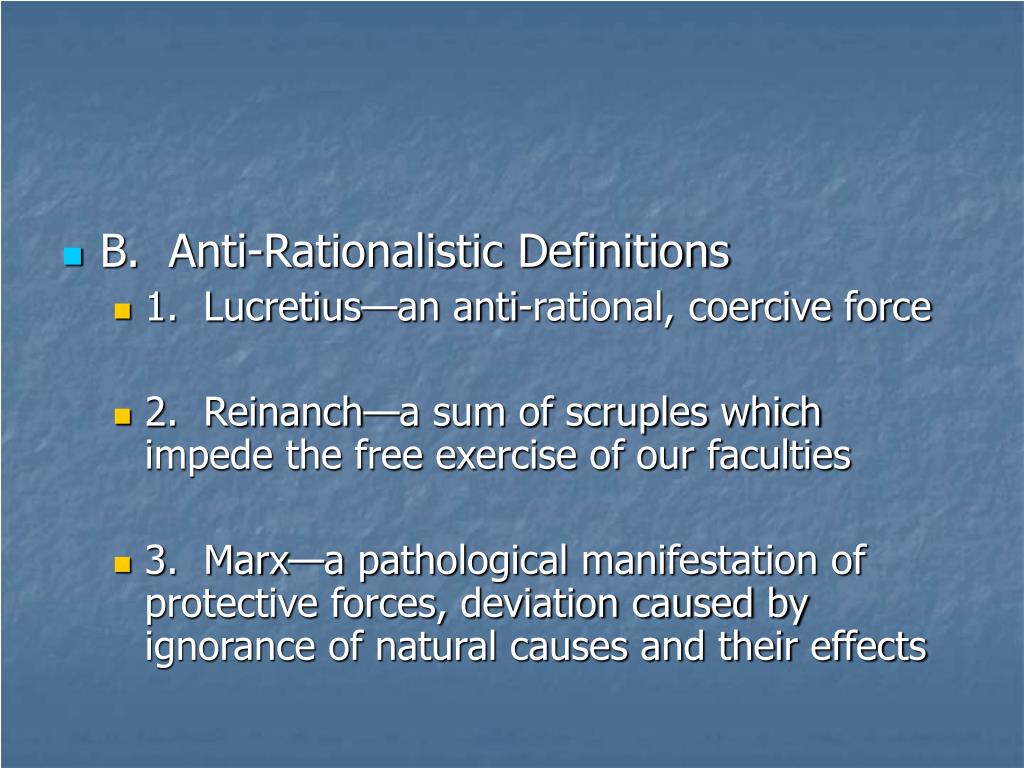 B. Anti-Rationalistic Definitions

1. Lucretius—an anti-rational, coercive force

2. Reinanch—a sum of scruples which impede the free exercise of our faculties

3. Marx—a pathological manifestation of protective forces, deviation caused by ignorance of natural causes and their effects